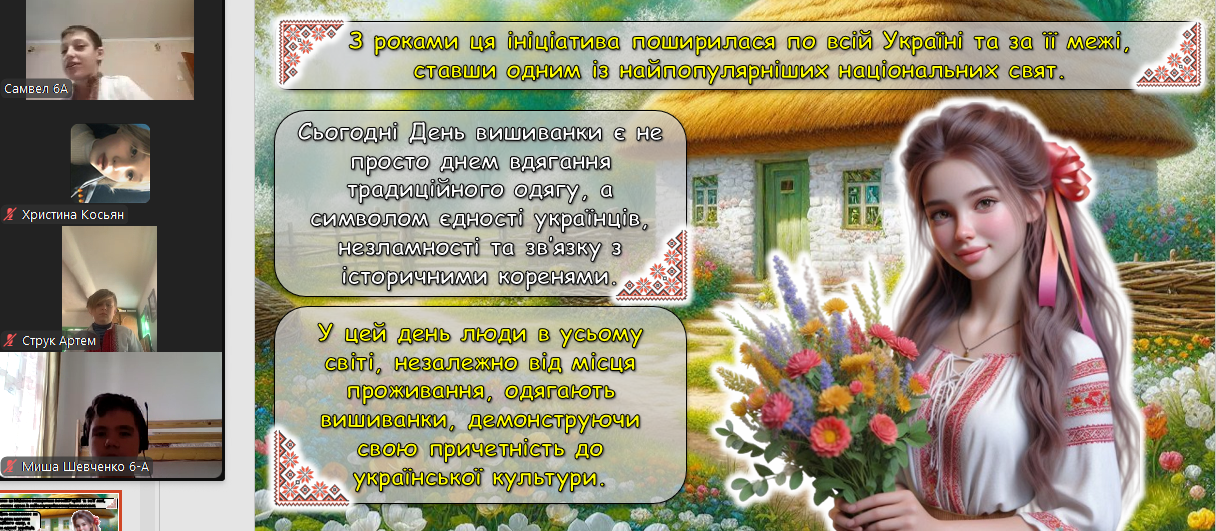 Самвел 6А

Христина Косьян

Струк Артем

Миша Шевченко 6-А

З роками ця ініціатива поширилася по всій Україні та за її межі, ставши одним із найпопулярніших національних свят.

Сьогодні День вишиванки є не просто днем вдягання традиційного одягу, а символом єдності українців, незламності та зв'язку з історичними коренями.

У цей день люди в усьому світі, незалежно від місця проживання, одягають вишиванки, демонструючи свою причетність до української культури.